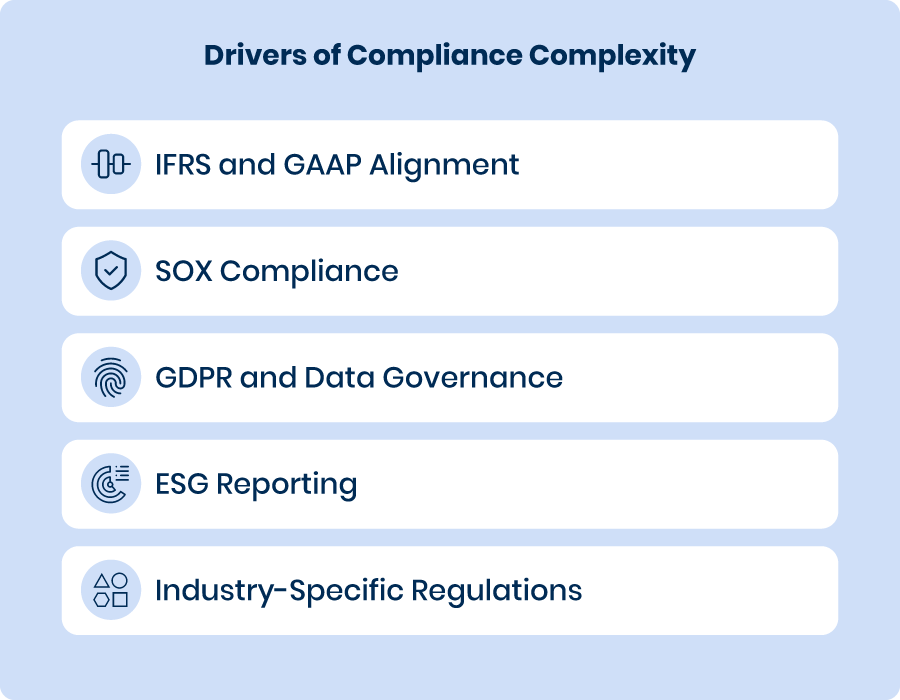 Drivers of Compliance Complexity

IFRS and GAAP Alignment

SOX Compliance

GDPR and Data Governance

ESG Reporting

Industry-Specific Regulations